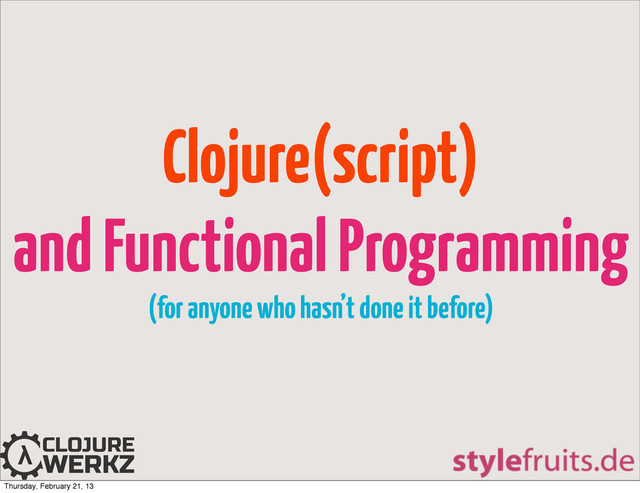 Clojure(script)
and Functional Programming
(for anyone who hasn't done it before)

λ CLOJURE WERKZ

stylefruits.de

Thursday, February 21, 13